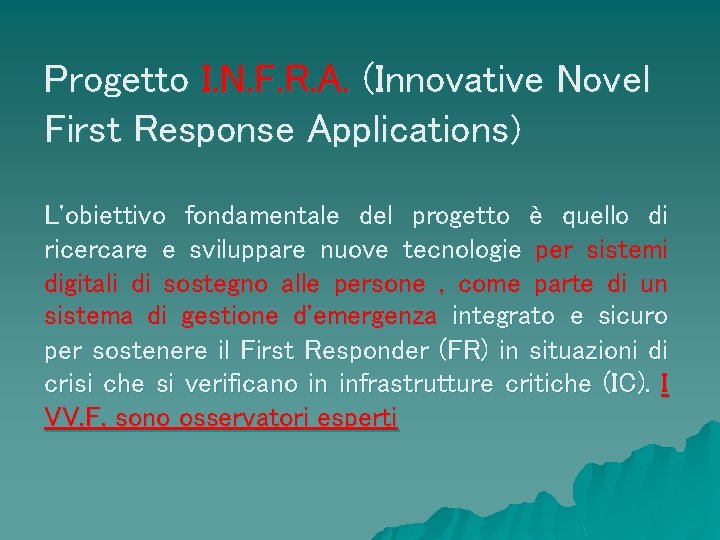 Progetto I.N.F.R.A. (Innovative Novel First Response Applications)

L'obiettivo fondamentale del progetto è quello di ricercare e sviluppare nuove tecnologie per sistemi digitali di sostegno alle persone , come parte di un sistema di gestione d'emergenza integrato e sicuro per sostenere il First Responder (FR) in situazioni di crisi che si verificano in infrastrutture critiche (IC). I VV.F. sono osservatori esperti